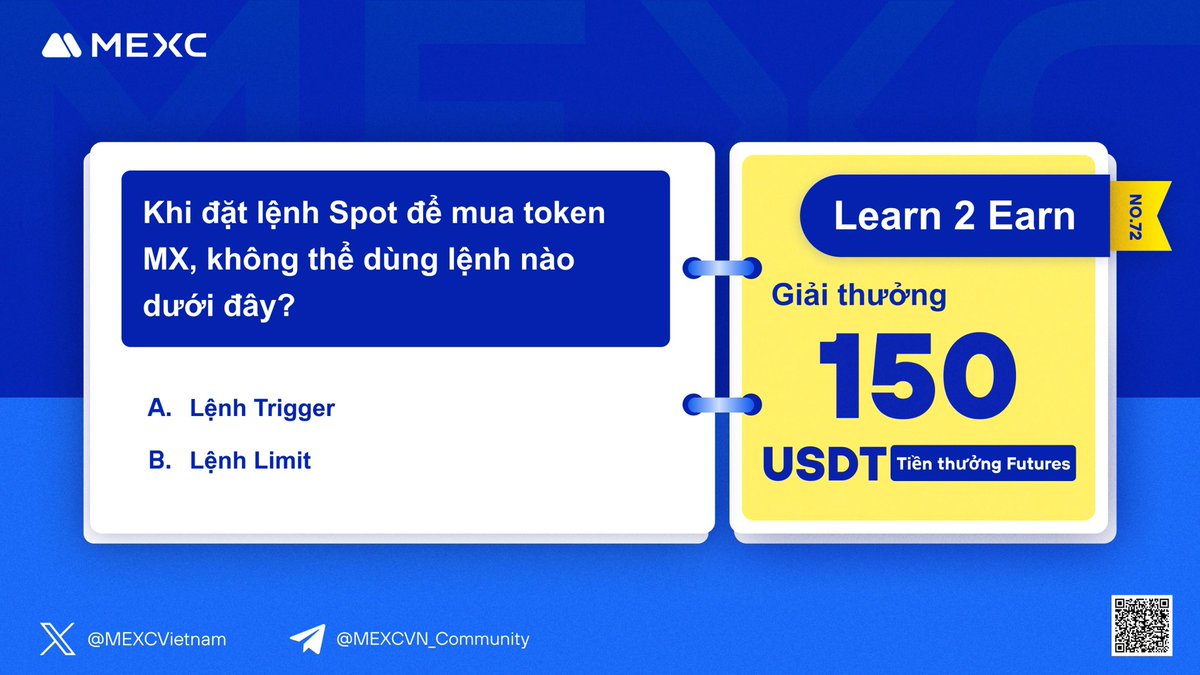 MEXC

Khi đặt lệnh Spot để mua token MX, không thể dùng lệnh nào dưới đây?

A. Lệnh Trigger

B. Lệnh Limit

Learn 2 Earn

NO.72

Giải thưởng

150

USDT Tiền thưởng Futures

@MEXCVietnam

@MEXCVN_Community